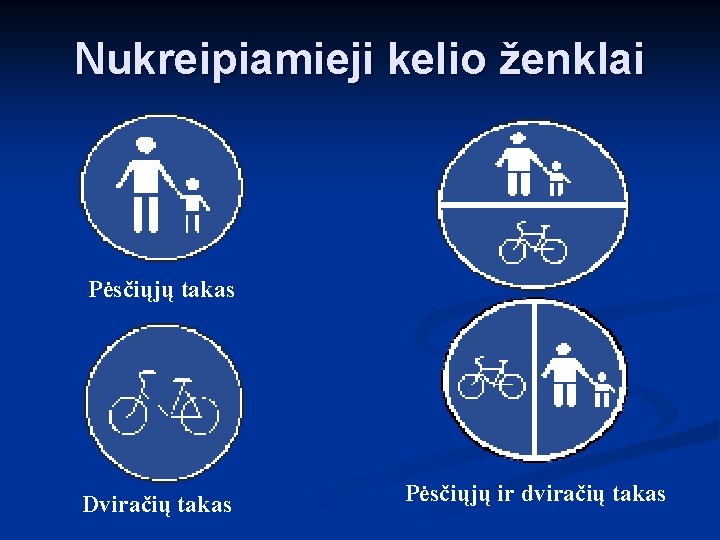 Nukreipiamieji kelio ženklai

Pėsčiųjų takas

Dviračių takas

Pėsčiųjų ir dviračių takas